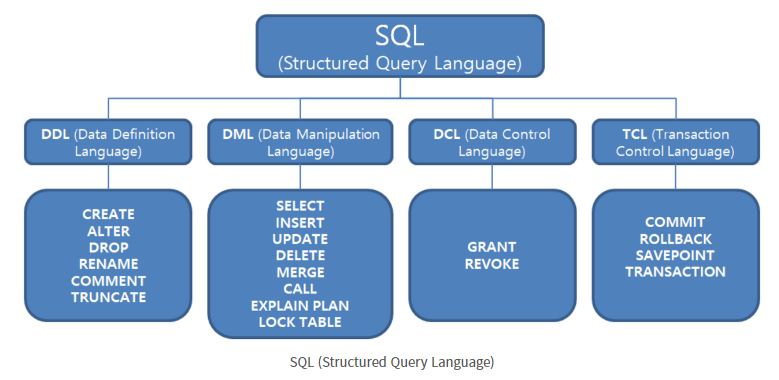 SQL
(Structured Query Language)

DDL (Data Definition Language)

DML (Data Manipulation Language)

DCL (Data Control Language)

TCL (Transaction Control Language)

CREATE
ALTER
DROP
RENAME
COMMENT
TRUNCATE

SELECT
INSERT
UPDATE
DELETE
MERGE
CALL
EXPLAIN PLAN
LOCK TABLE

GRANT
REVOKE

COMMIT
ROLLBACK
SAVEPOINT
TRANSACTION

SQL (Structured Query Language)